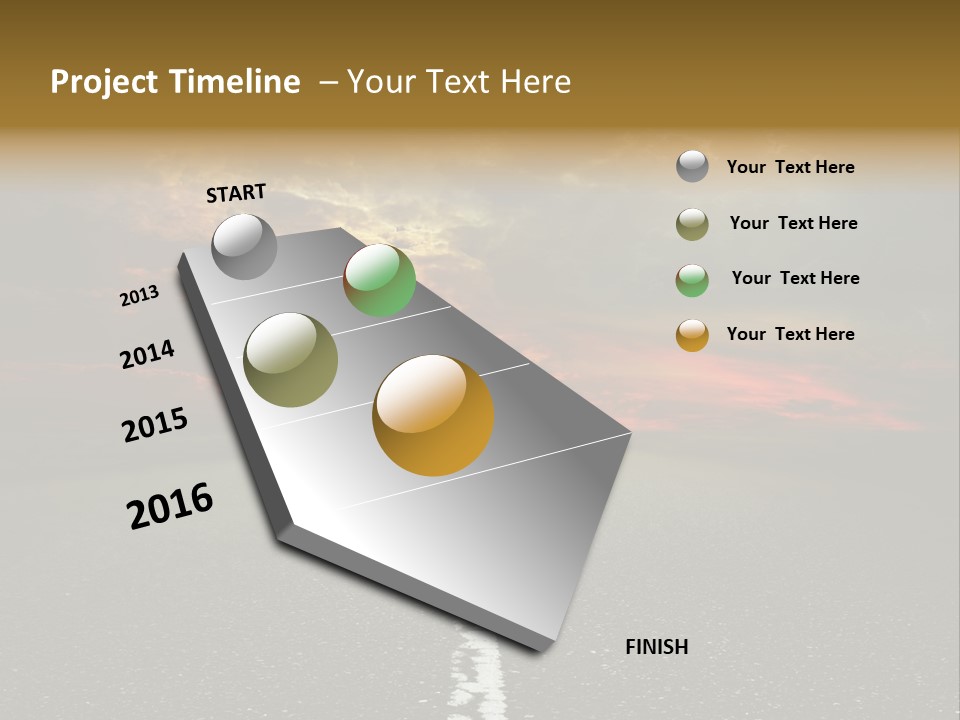 Project Timeline – Your Text Here

START

2013

2014

2015

2016

FINISH

Your Text Here

Your Text Here

Your Text Here

Your Text Here